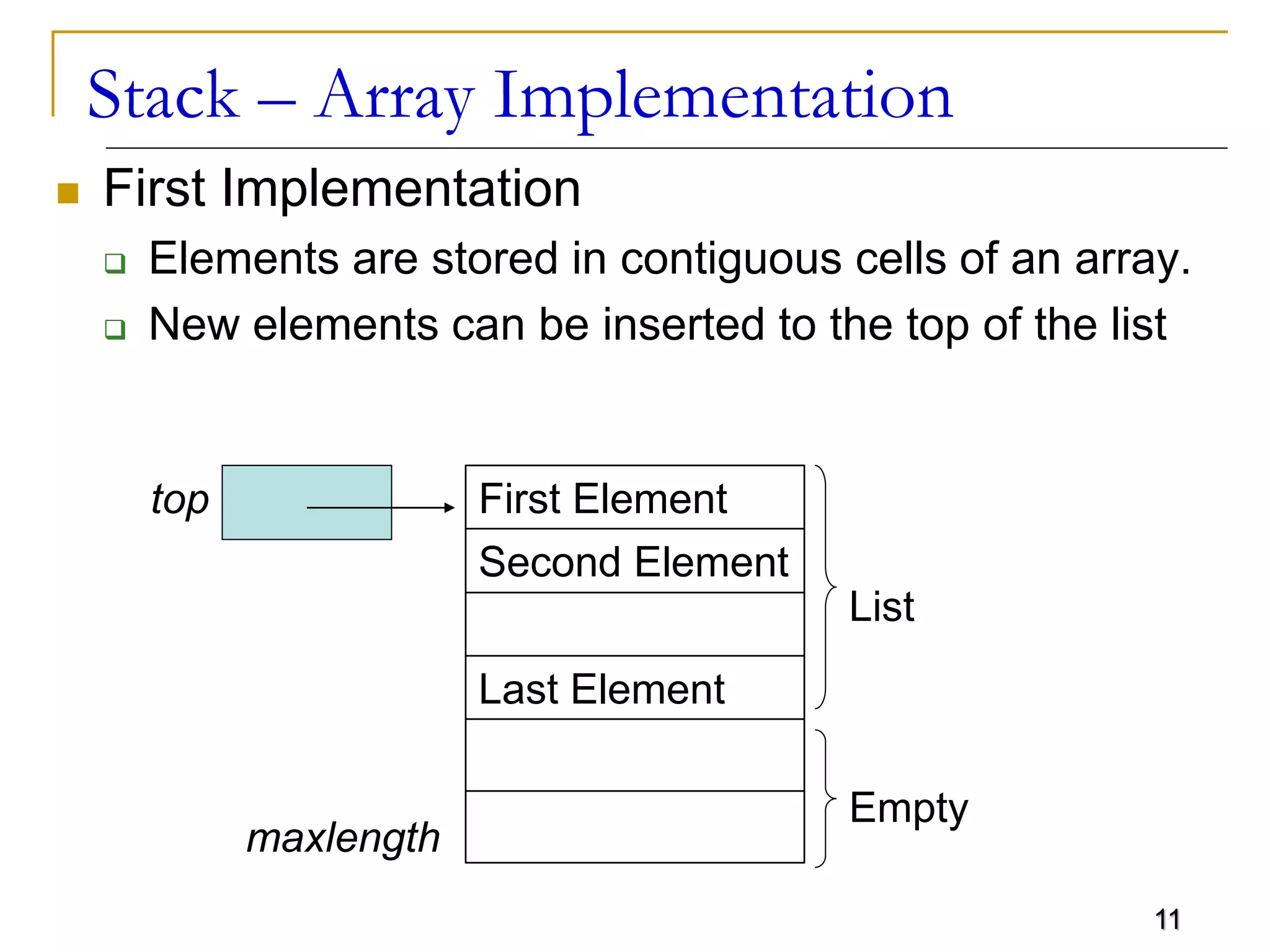 Stack – Array Implementation

First Implementation

Elements are stored in contiguous cells of an array.

New elements can be inserted to the top of the list

top

First Element

Second Element

Last Element

List

Empty

maxlength

11